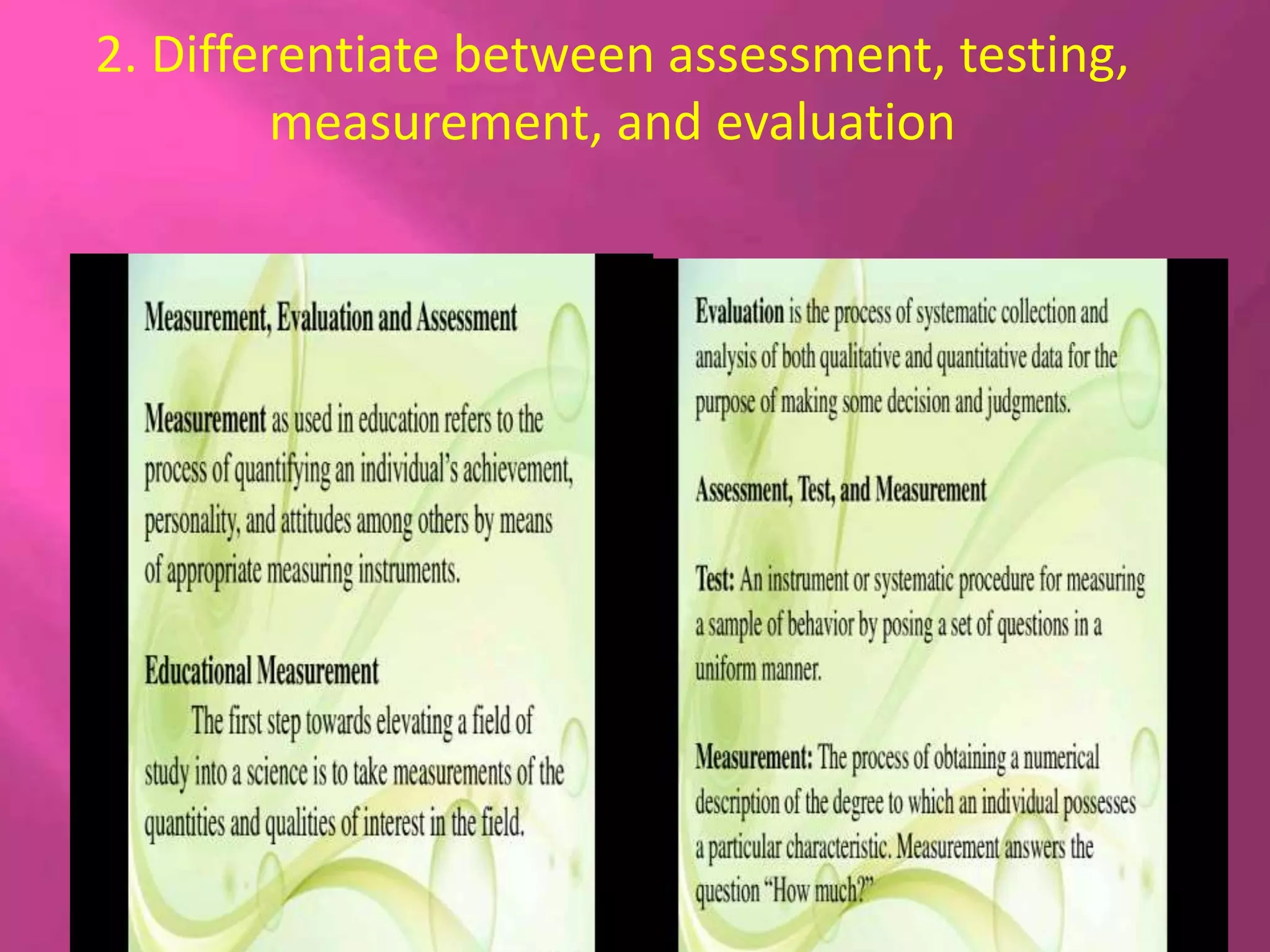 2. Differentiate between assessment, testing, measurement, and evaluation

Measurement, Evaluation and Assessment

Measurement as used in education refers to the process of quantifying an individual's achievement, personality, and attitudes among others by means of appropriate measuring instruments.

Educational Measurement

The first step towards elevating a field of study into a science is to take measurements of the quantities and qualities of interest in the field.

Evaluation is the process of systematic collection and analysis of both qualitative and quantitative data for the purpose of making some decision and judgments.

Assessment, Test, and Measurement

Test: An instrument or systematic procedure for measuring a sample of behavior by posing a set of questions in a uniform manner.

Measurement: The process of obtaining a numerical description of the degree to which an individual possesses a particular characteristic. Measurement answers the question "How much?"